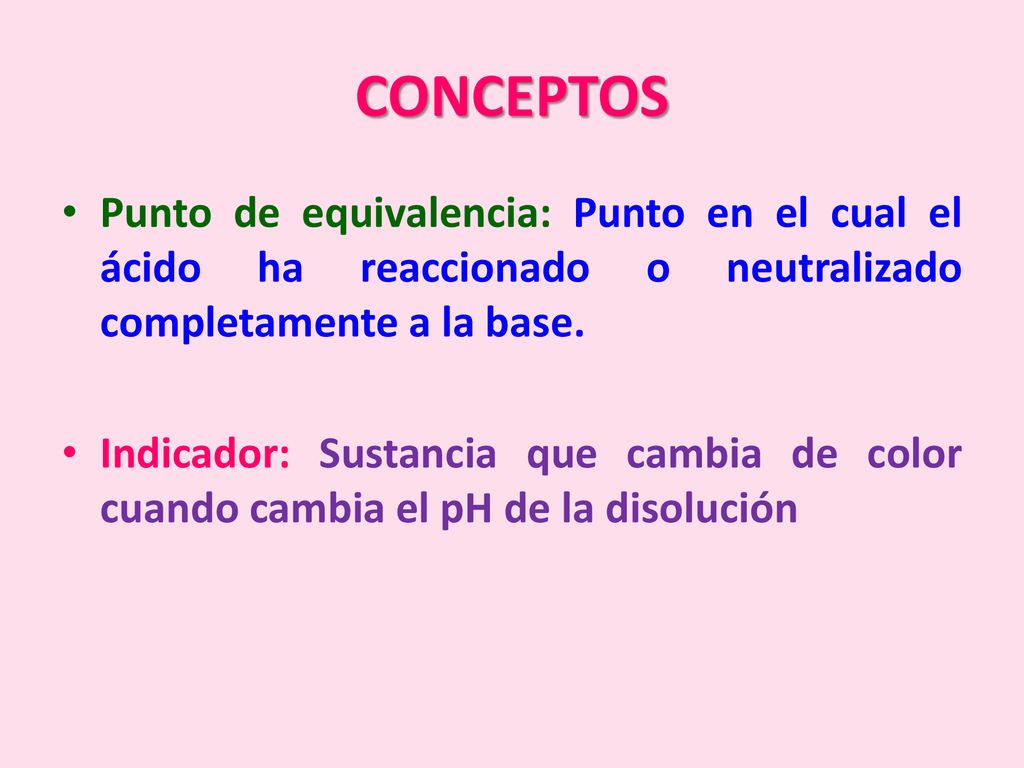 CONCEPTOS

• Punto de equivalencia: Punto en el cual el ácido ha reaccionado o neutralizado completamente a la base.

• Indicador: Sustancia que cambia de color cuando cambia el pH de la disolución